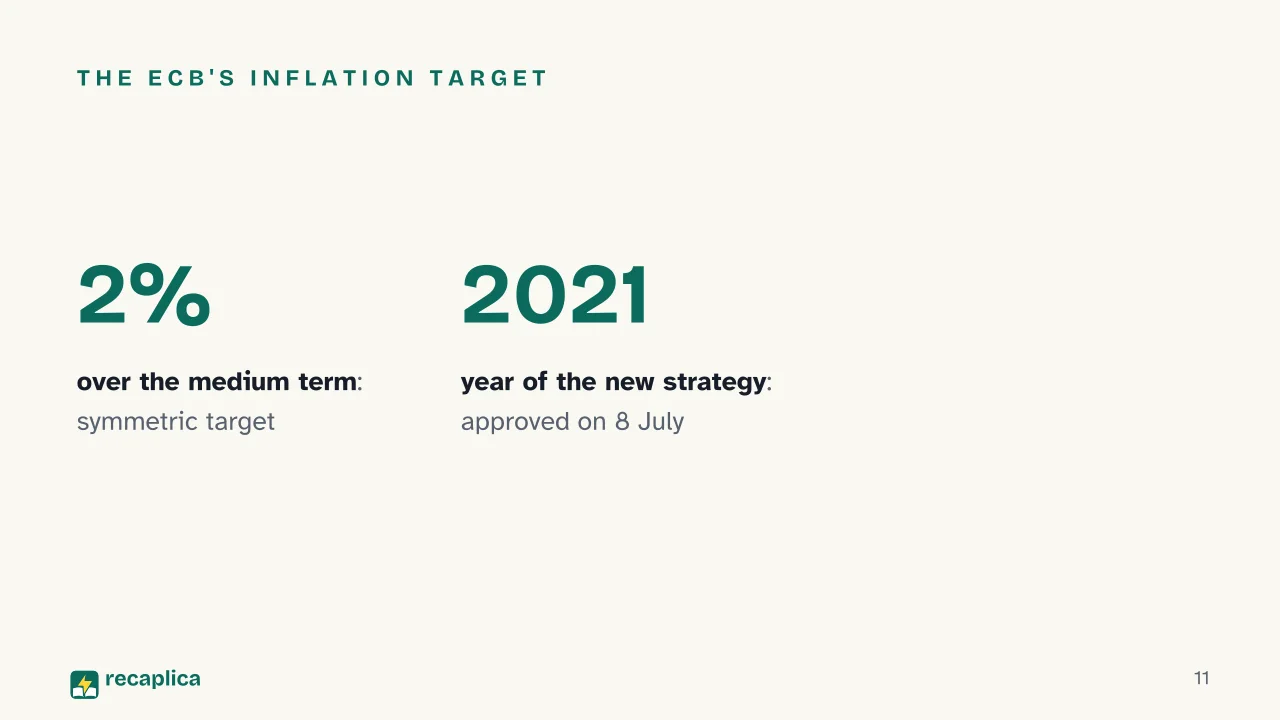 THE ECB'S INFLATION TARGET

2%

over the medium term: symmetric target

2021

year of the new strategy: approved on 8 July

recaplica

11